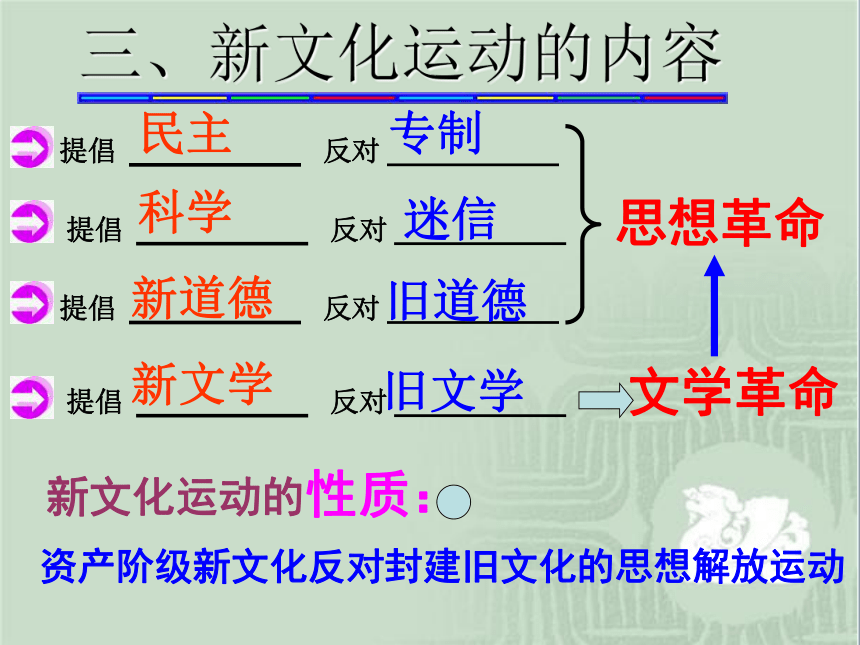 三、新文化运动的内容

提倡 民主 反对 专制

提倡 科学 反对 迷信

提倡 新道德 反对 旧道德

思想革命

提倡 新文学 反对 旧文学

文学革命

新文化运动的性质：

资产阶级新文化反对封建旧文化的思想解放运动